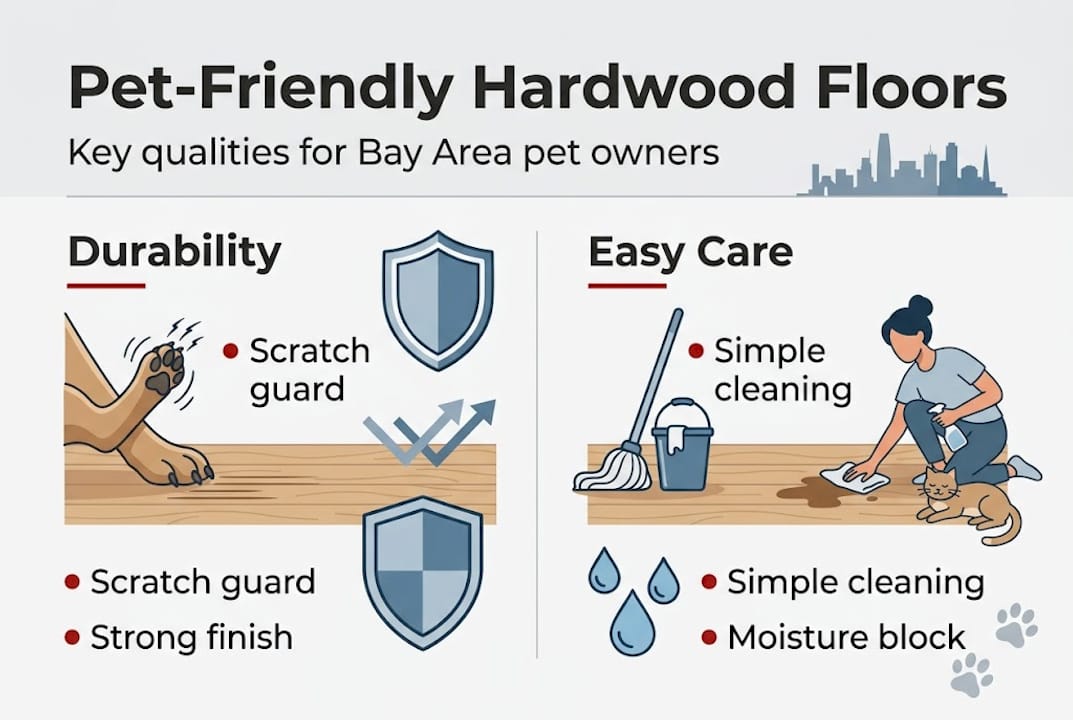 Pet-Friendly Hardwood Floors

Key qualities for Bay Area pet owners

Durability

• Scratch guard

• Scratch guard
• Strong finish

Easy Care

• Simple cleaning

• Simple cleaning
• Moisture block